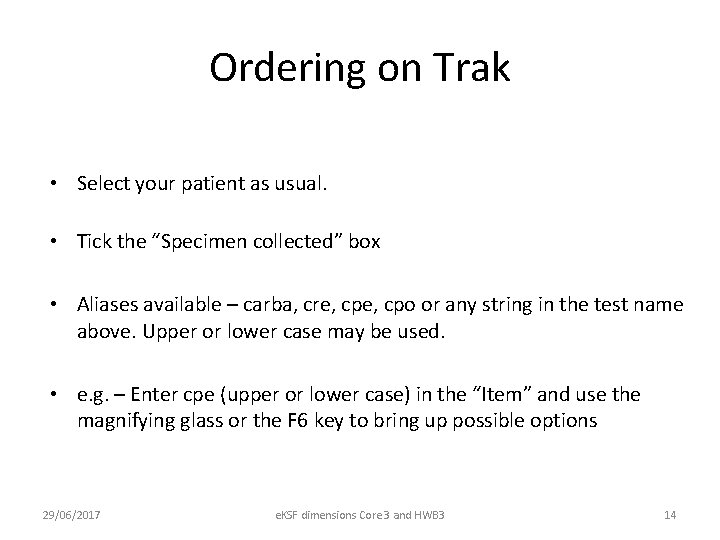 Ordering on Trak

• Select your patient as usual.

• Tick the “Specimen collected” box

• Aliases available – carba, cre, cpe, cpo or any string in the test name above. Upper or lower case may be used.

• e.g. – Enter cpe (upper or lower case) in the “Item” and use the magnifying glass or the F6 key to bring up possible options

29/06/2017

eKSF dimensions Core3 and HWB3

14